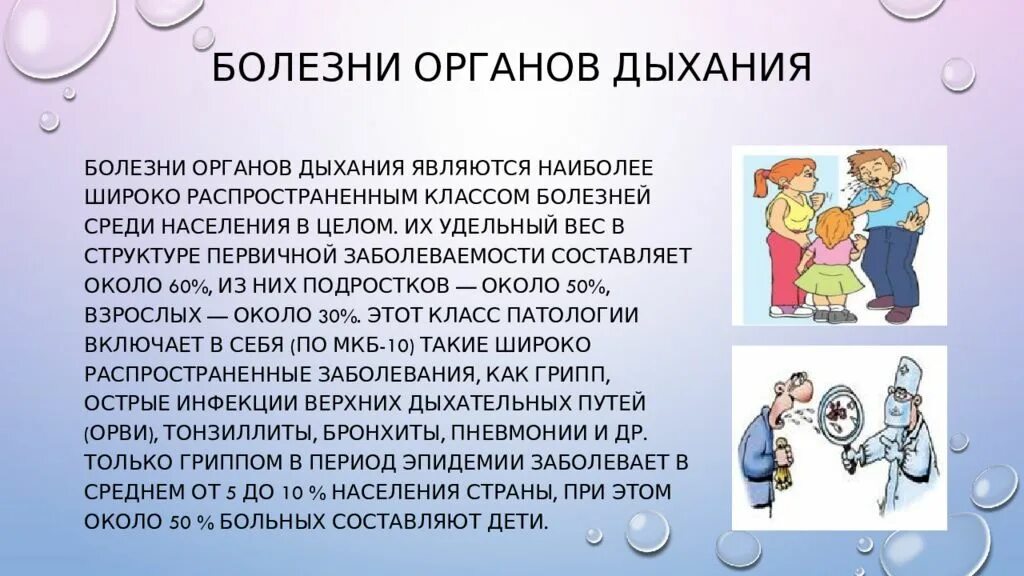 БОЛЕЗНИ ОРГАНОВ ДЫХАНИЯ

БОЛЕЗНИ ОРГАНОВ ДЫХАНИЯ ЯВЛЯЮТСЯ НАИБОЛЕЕ ШИРОКО РАСПРОСТРАНЕННЫМ КЛАССОМ БОЛЕЗНЕЙ СРЕДИ НАСЕЛЕНИЯ В ЦЕЛОМ. ИХ УДЕЛЬНЫЙ ВЕС В СТРУКТУРЕ ПЕРВИЧНОЙ ЗАБОЛЕВАЕМОСТИ СОСТАВЛЯЕТ ОКОЛО 60%, ИЗ НИХ ПОДРОСТКОВ — ОКОЛО 50%, ВЗРОСЛЫХ — ОКОЛО 30%. ЭТОТ КЛАСС ПАТОЛОГИИ ВКЛЮЧАЕТ В СЕБЯ (ПО МКБ-10) ТАКИЕ ШИРОКО РАСПРОСТРАНЕННЫЕ ЗАБОЛЕВАНИЯ, КАК ГРИПП, ОСТРЫЕ ИНФЕКЦИИ ВЕРХНИХ ДЫХАТЕЛЬНЫХ ПУТЕЙ (ОРВИ), ТОНЗИЛЛИТЫ, БРОНХИТЫ, ПНЕВМОНИИ И ДР. ТОЛЬКО ГРИППОМ В ПЕРИОД ЭПИДЕМИИ ЗАБОЛЕВАЕТ В СРЕДНЕМ ОТ 5 ДО 10 % НАСЕЛЕНИЯ СТРАНЫ, ПРИ ЭТОМ ОКОЛО 50 % БОЛЬНЫХ СОСТАВЛЯЮТ ДЕТИ.